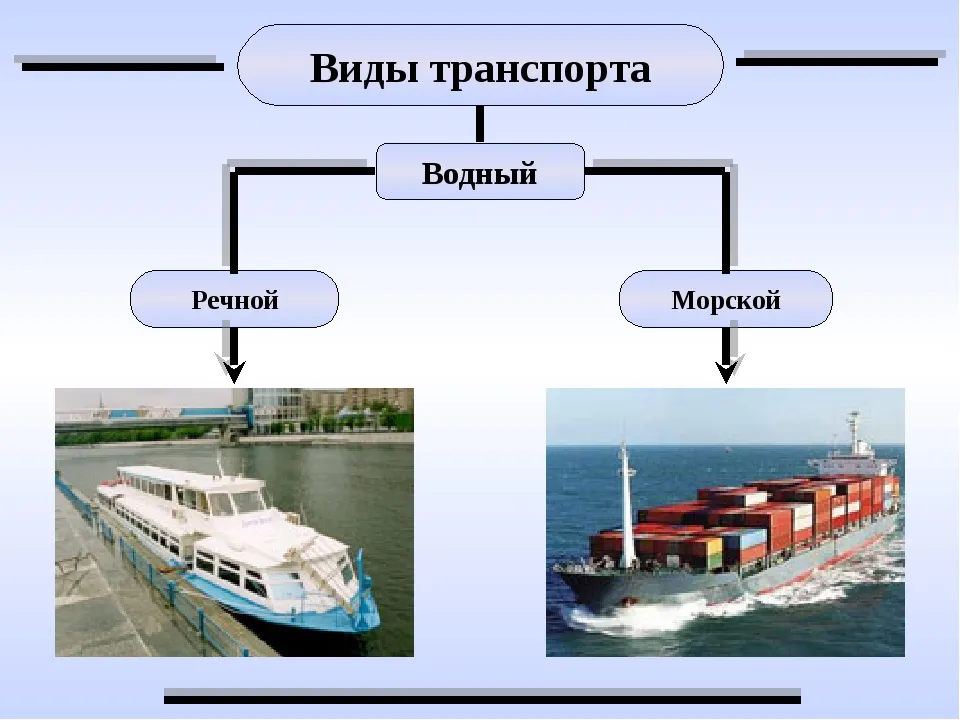 Виды транспорта

Водный

Речной

Морской